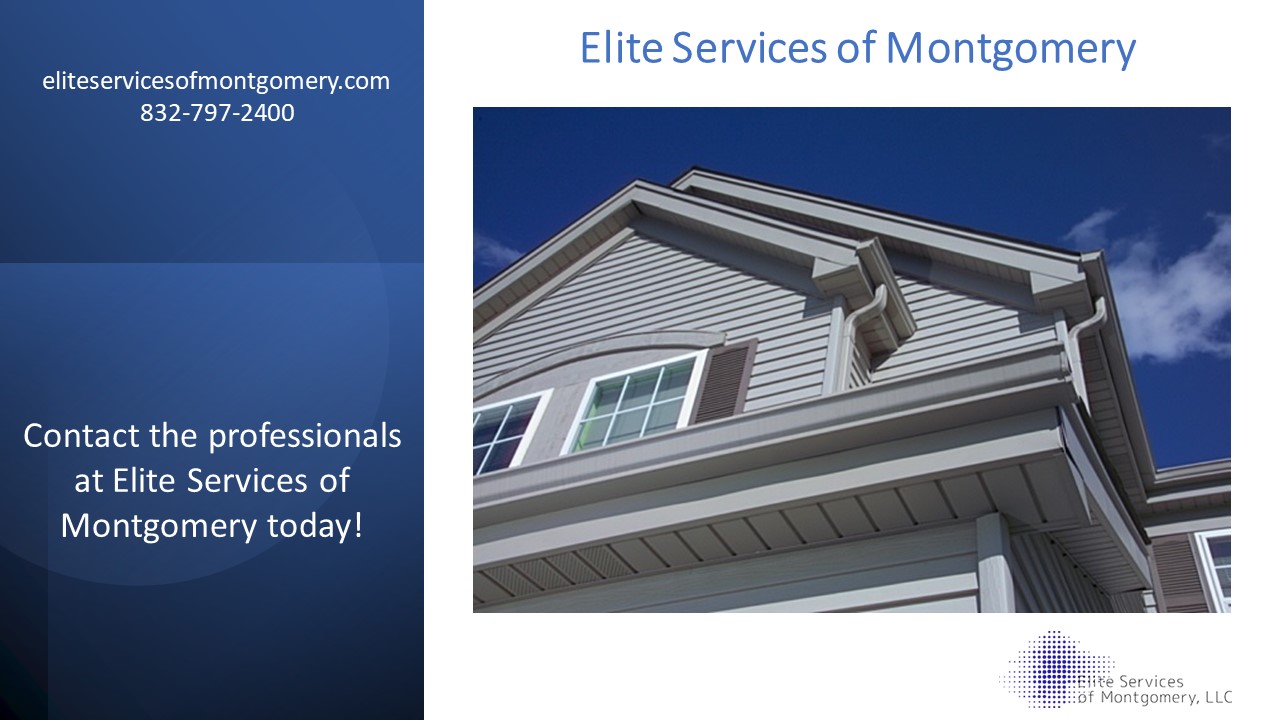 eliteservicesofmontgomery.com
832-797-2400

Contact the professionals at Elite Services of Montgomery today!

Elite Services of Montgomery

Elite Services of Montgomery, LLC